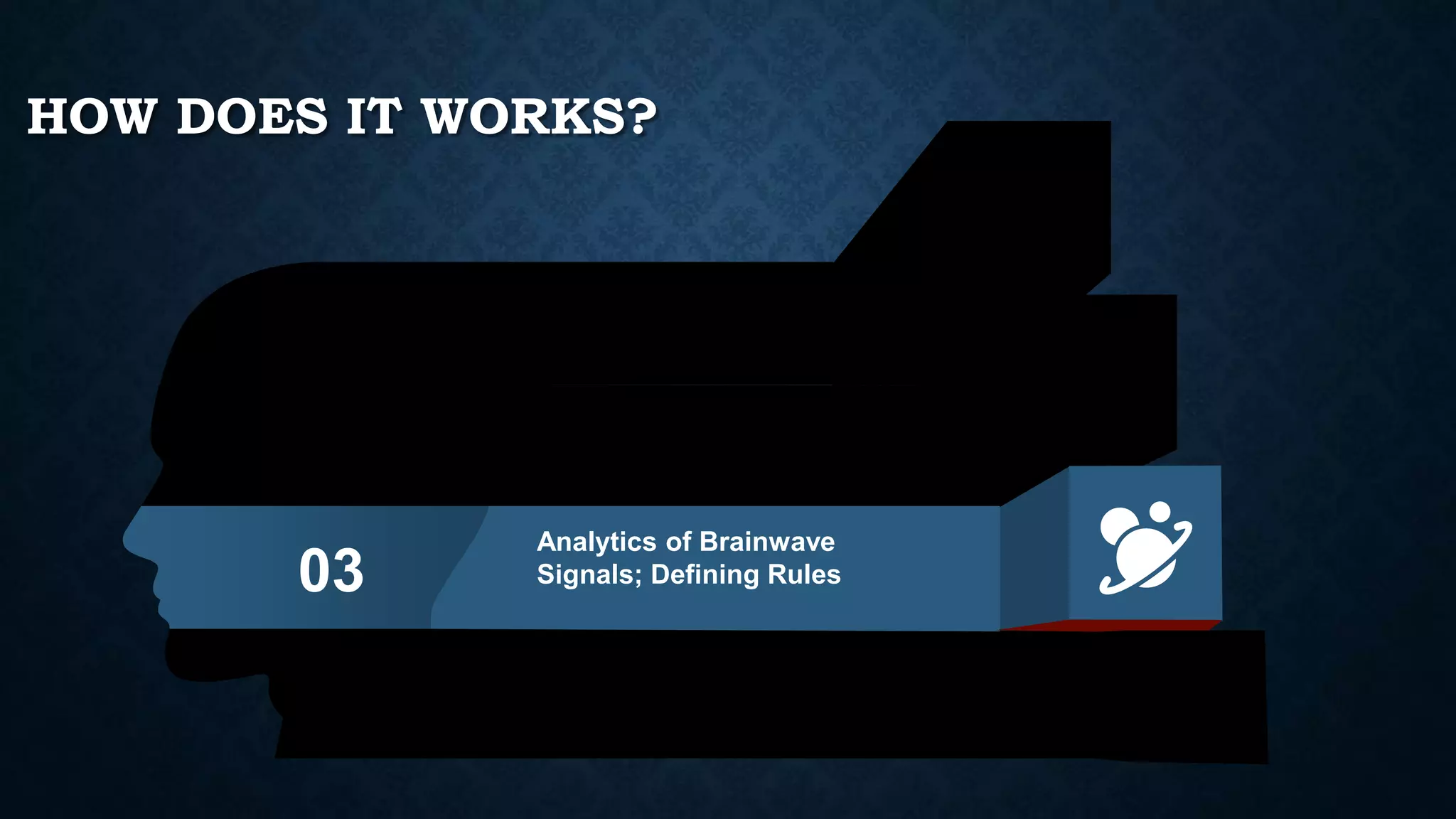 HOW DOES IT WORKS?

03

Analytics of Brainwave Signals; Defining Rules